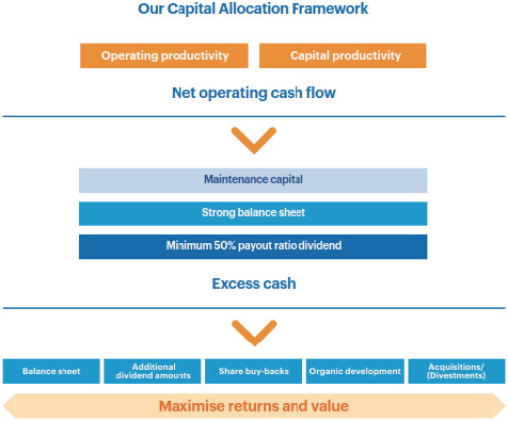 Our Capital Allocation Framework

Operating productivity

Capital productivity

Net operating cash flow

Maintenance capital

Strong balance sheet

Minimum 50% payout ratio dividend

Excess cash

Balance sheet

Additional dividend amounts

Share buy-backs

Organic development

Acquisitions/ (Divestments)

Maximise returns and value